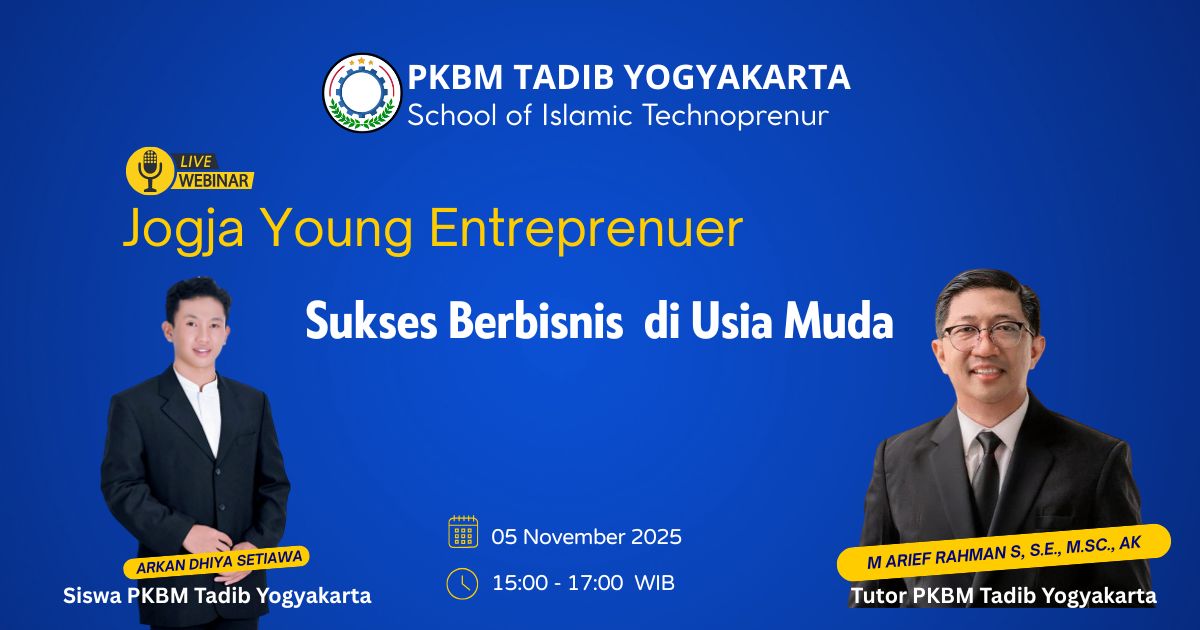 PKBM TADIB YOGYAKARTA
School of Islamic Technoprenur

LIVE
WEBINAR

Jogja Young Entreprenuer

Sukses Berbisnis di Usia Muda

ARKAN DHIYA SETIAWA
Siswa PKBM Tadib Yogyakarta

05 November 2025

15:00 - 17:00 WIB

M ARIEF RAHMAN S, S.E., M.SC., AK
Tutor PKBM Tadib Yogyakarta